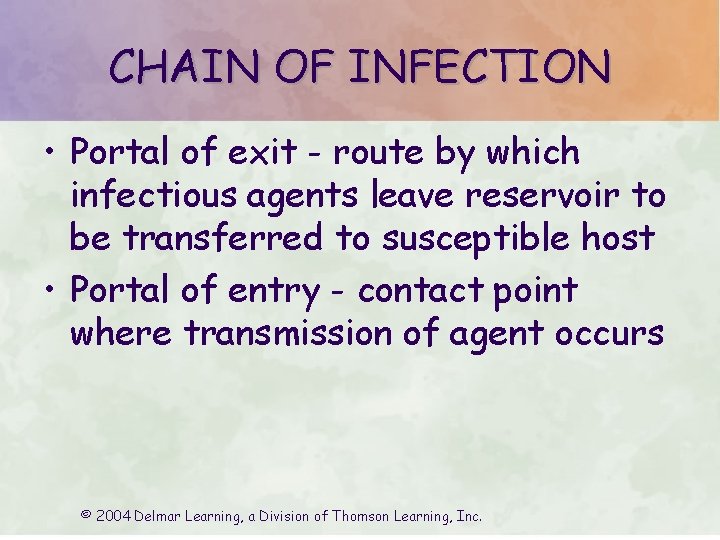 CHAIN OF INFECTION

• Portal of exit - route by which infectious agents leave reservoir to be transferred to susceptible host

• Portal of entry - contact point where transmission of agent occurs

© 2004 Delmar Learning, a Division of Thomson Learning, Inc.